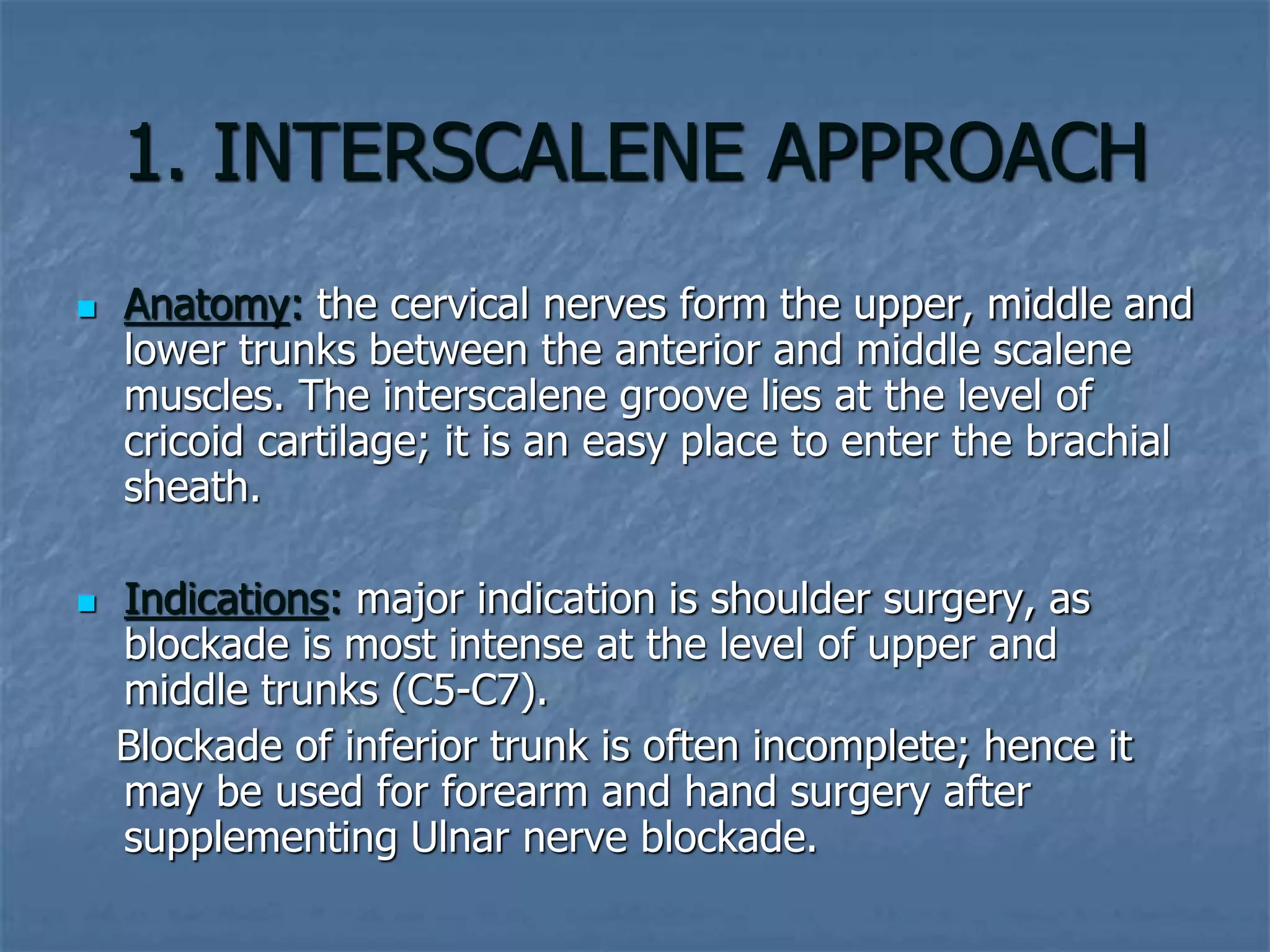 1. INTERSCALENE APPROACH

Anatomy: the cervical nerves form the upper, middle and lower trunks between the anterior and middle scalene muscles. The interscalene groove lies at the level of cricoid cartilage; it is an easy place to enter the brachial sheath.

Indications: major indication is shoulder surgery, as blockade is most intense at the level of upper and middle trunks (C5-C7).

Blockade of inferior trunk is often incomplete; hence it may be used for forearm and hand surgery after supplementing Ulnar nerve blockade.